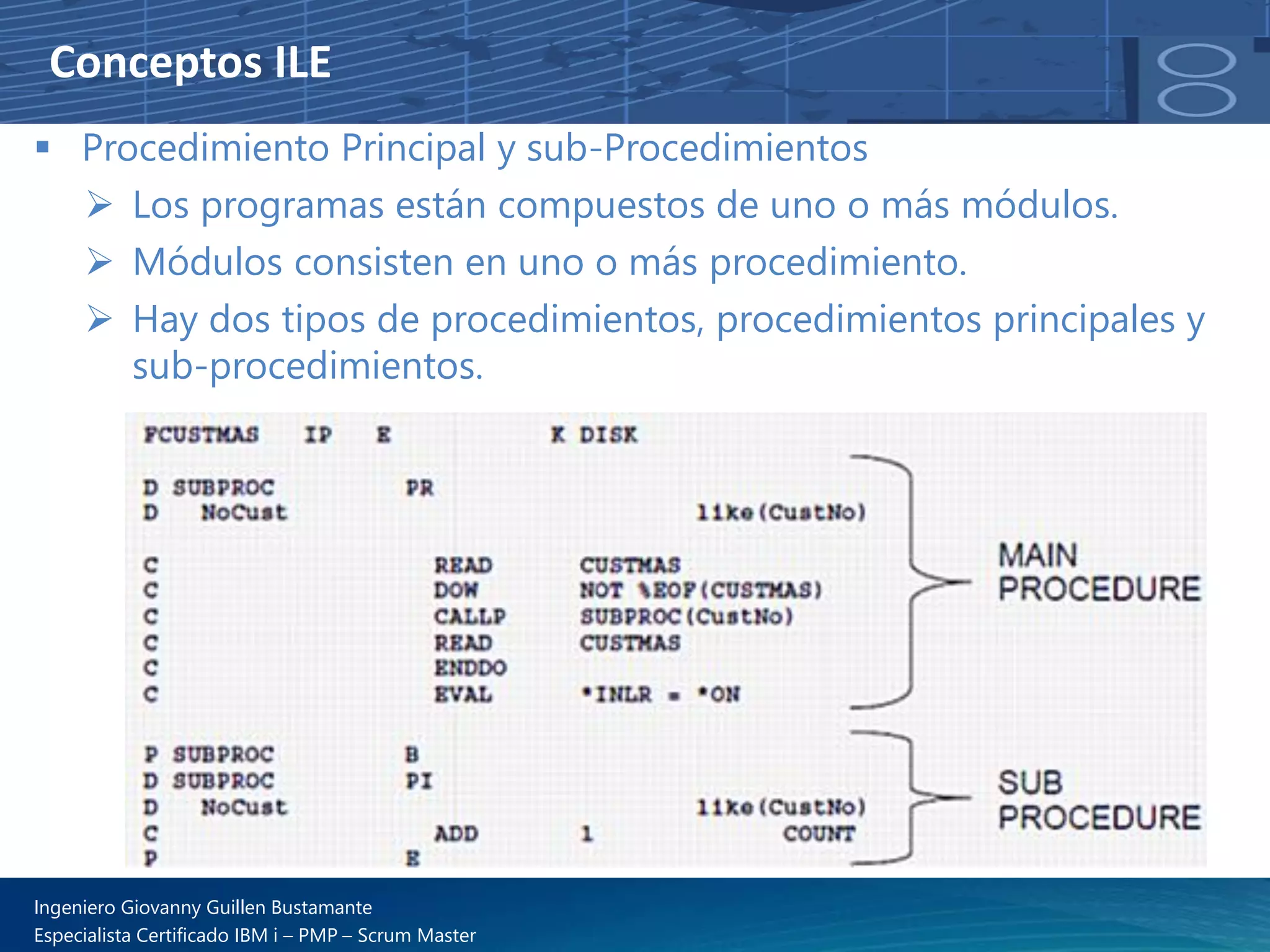 Conceptos ILE

▪ Procedimiento Principal y sub-Procedimientos

➢ Los programas están compuestos de uno o más módulos.

➢ Módulos consisten en uno o más procedimiento.

➢ Hay dos tipos de procedimientos, procedimientos principales y sub-procedimientos.

FCUSTMAS IP E K DISK

D SUBPROC PR
D NoCust like(CustNo)

C READ CUSTMAS
C DOW NOT %EOF(CUSTMAS)
C CALLP SUBPROC(CustNo)
C READ CUSTMAS
C ENDDO
C EVAL *INLR = *ON

P SUBPROC B
D SUBPROC PI
D NoCust like(CustNo)
C ADD 1 COUNT
P E

MAIN PROCEDURE

SUB PROCEDURE

Ingeniero Giovanny Guillen Bustamante
Especialista Certificado IBM i – PMP – Scrum Master